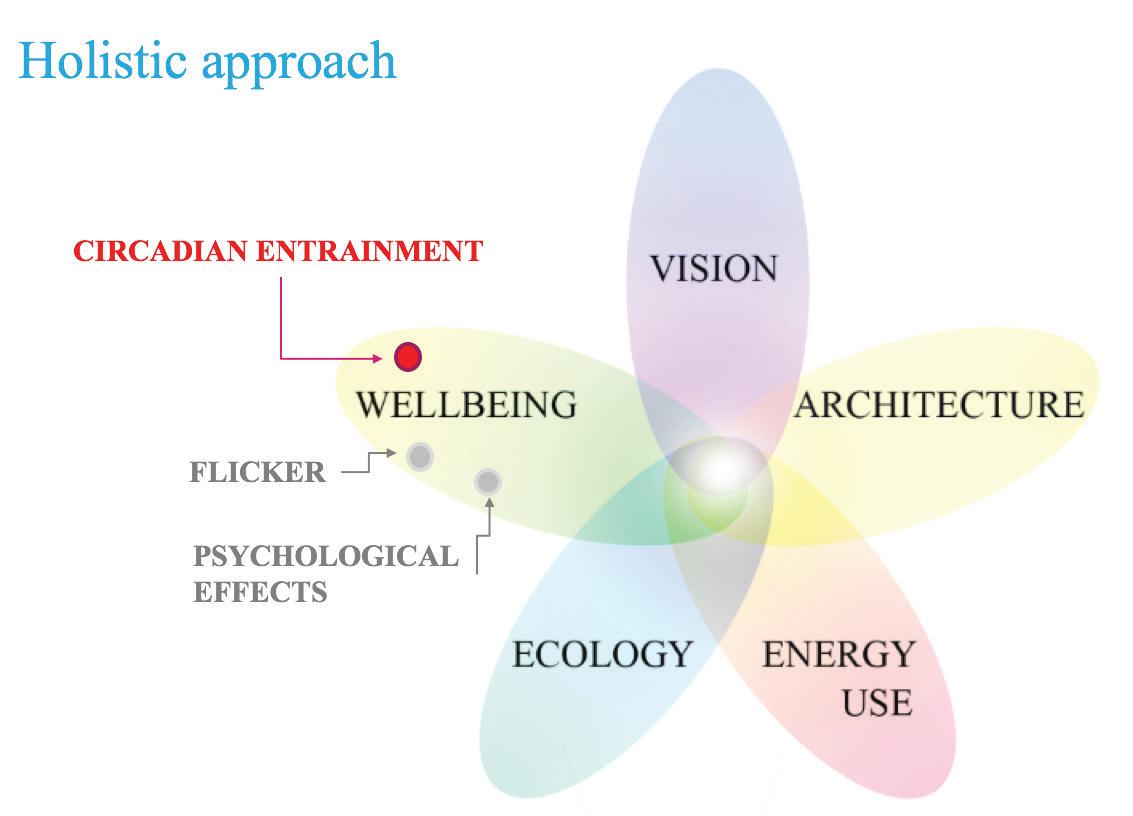 Holistic approach

CIRCADIAN ENTRAINMENT

VISION

WELLBEING

ARCHITECTURE

FLICKER

PSYCHOLOGICAL EFFECTS

ECOLOGY

ENERGY USE